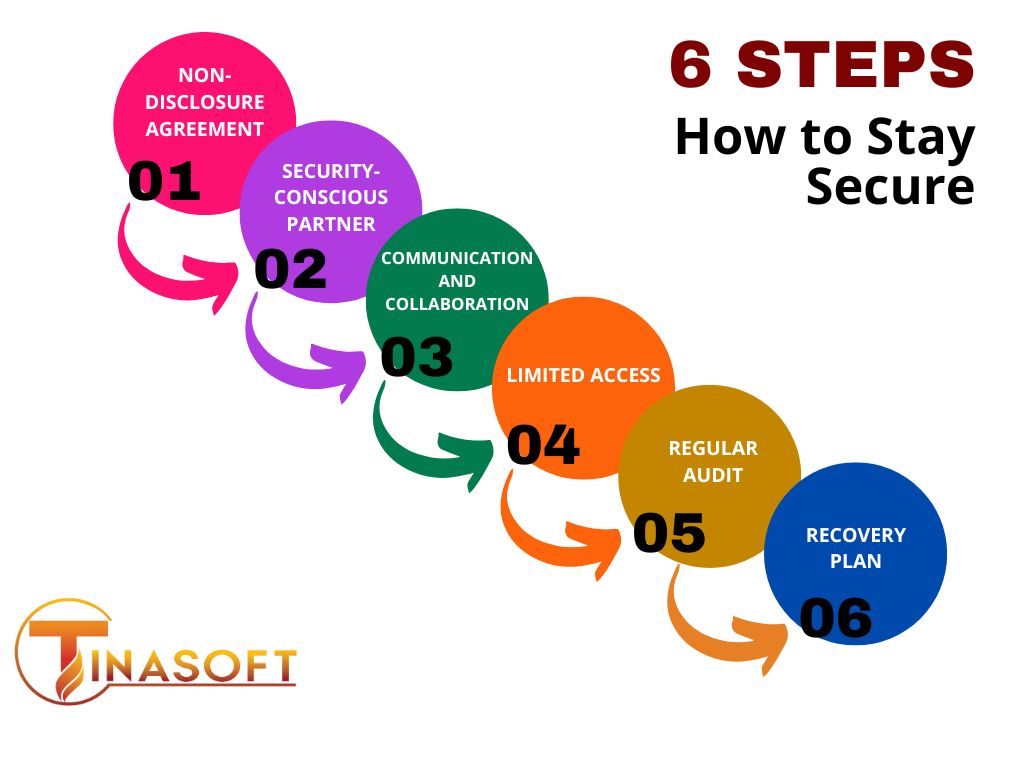 6 STEPS
How to Stay Secure

NON-DISCLOSURE AGREEMENT
01

SECURITY-CONSCIOUS PARTNER
02

COMMUNICATION AND COLLABORATION
03

LIMITED ACCESS
04

REGULAR AUDIT
05

RECOVERY PLAN
06

TINASOFT